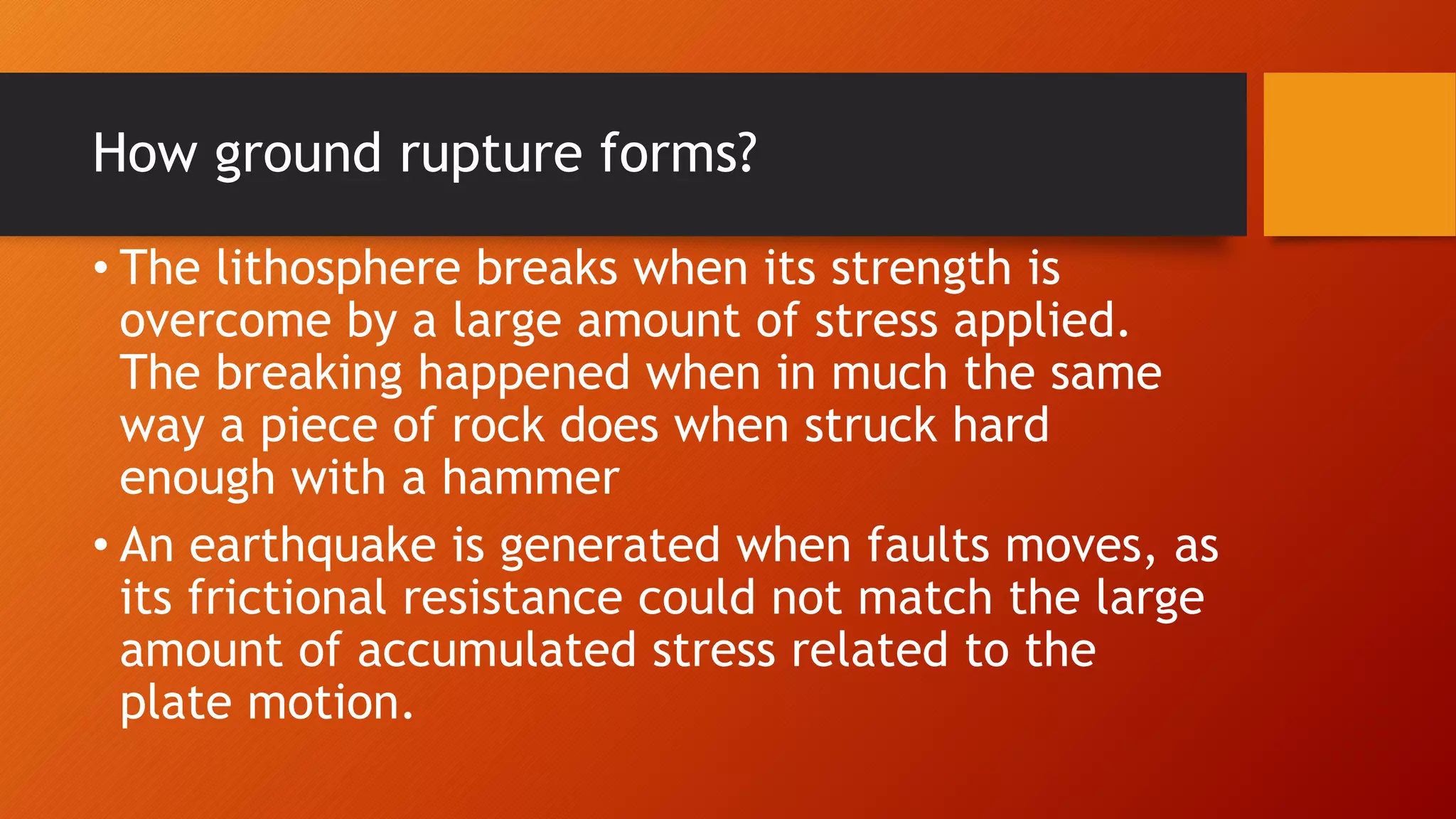 How ground rupture forms?

• The lithosphere breaks when its strength is overcome by a large amount of stress applied. The breaking happened when in much the same way a piece of rock does when struck hard enough with a hammer

• An earthquake is generated when faults moves, as its frictional resistance could not match the large amount of accumulated stress related to the plate motion.